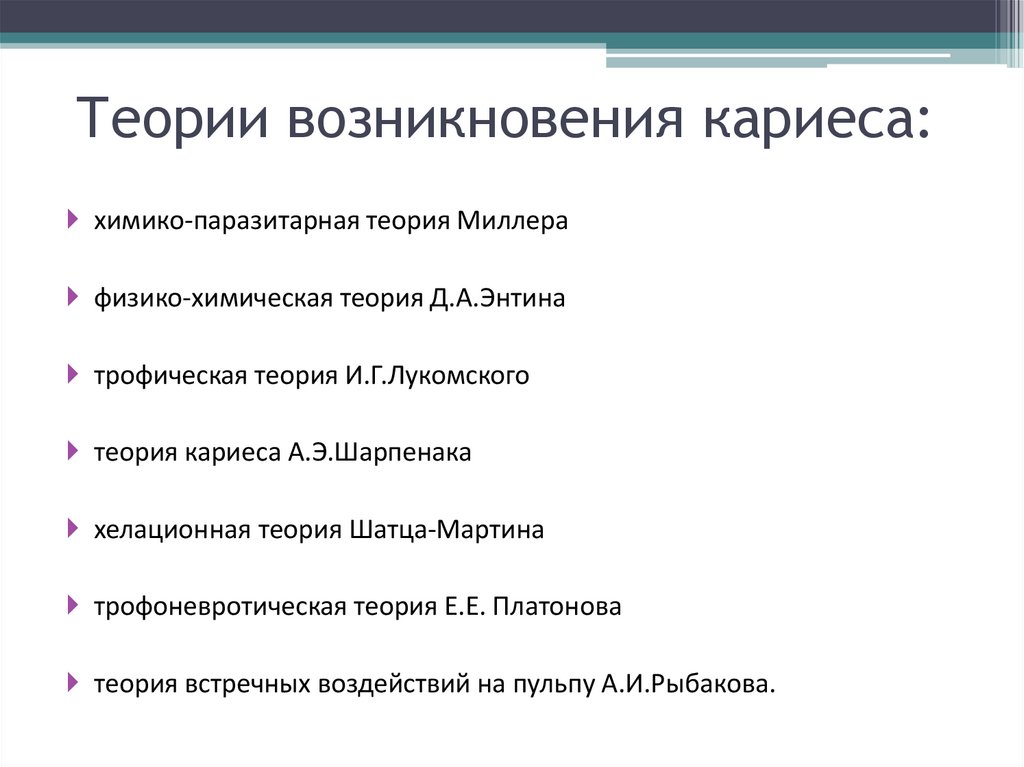 Теории возникновения кариеса:

химико-паразитарная теория Миллера

физико-химическая теория Д.А.Энтина

трофическая теория И.Г.Лукомского

теория кариеса А.Э.Шарпенака

хелационная теория Шатца-Мартина

трофоневротическая теория Е.Е. Платонова

теория встречных воздействий на пульпу А.И.Рыбакова.